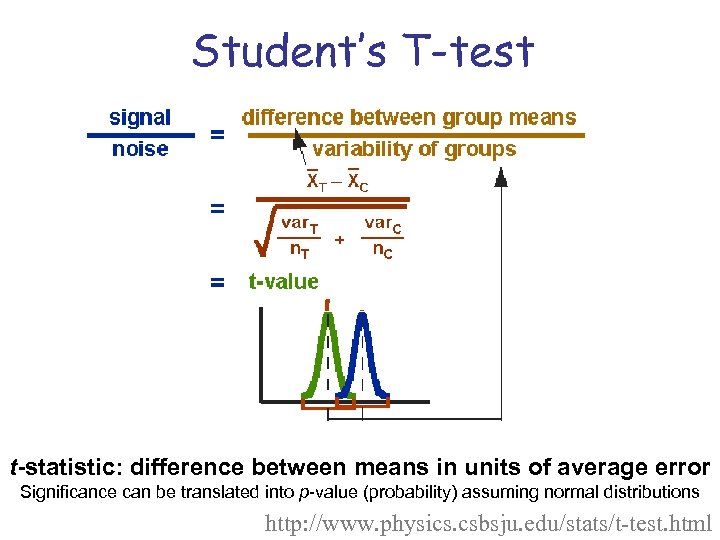 Student's T-test

$\frac{\text{signal}}{\text{noise}} = \frac{\text{difference between group means}}{\text{variability of groups}}$

$= \frac{\bar{X}_T - \bar{X}_C}{\sqrt{\frac{var_T}{n_T} + \frac{var_C}{n_C}}}$

= t-value

t-statistic: difference between means in units of average error

Significance can be translated into p-value (probability) assuming normal distributions

http://www.physics.csbsju.edu/stats/t-test.html